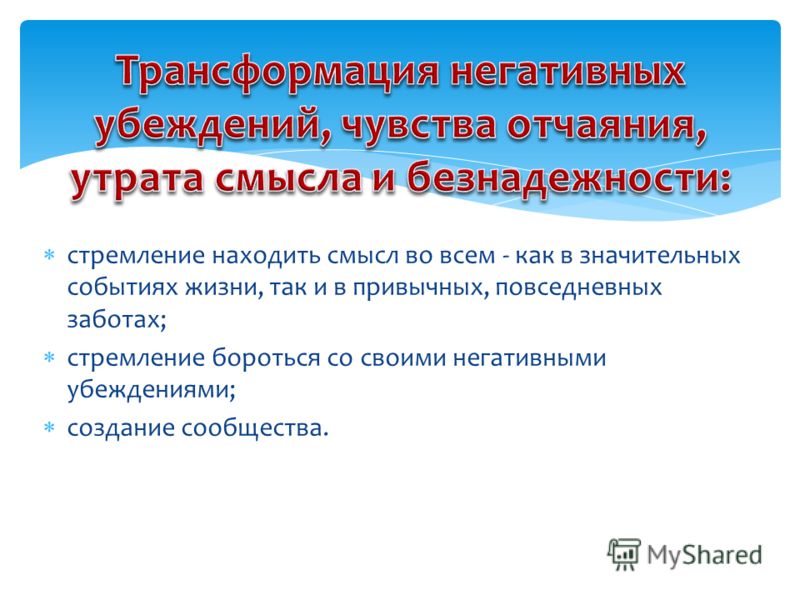 Трансформация негативных убеждений, чувства отчаяния, утрата смысла и безнадежности:

* стремление находить смысл во всем - как в значительных событиях жизни, так и в привычных, повседневных заботах;
* стремление бороться со своими негативными убеждениями;
* создание сообщества.

MyShared